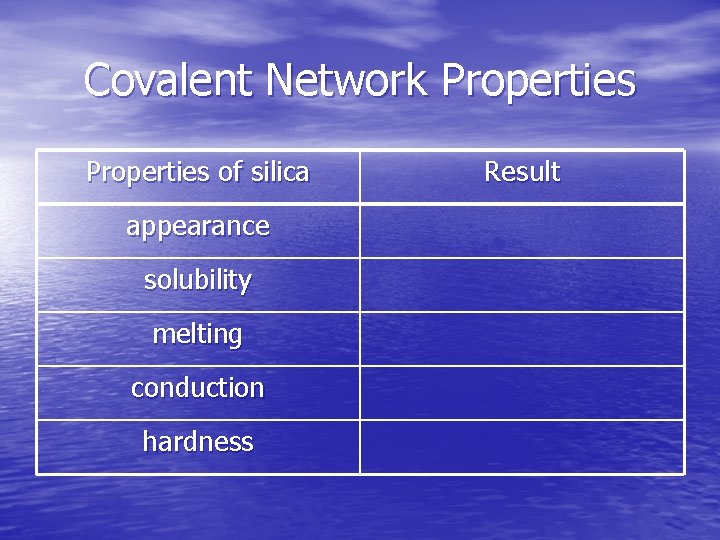 Covalent Network Properties

| Properties of silica | Result |
|---|---|
| appearance | |
| solubility | |
| melting | |
| conduction | |
| hardness | |